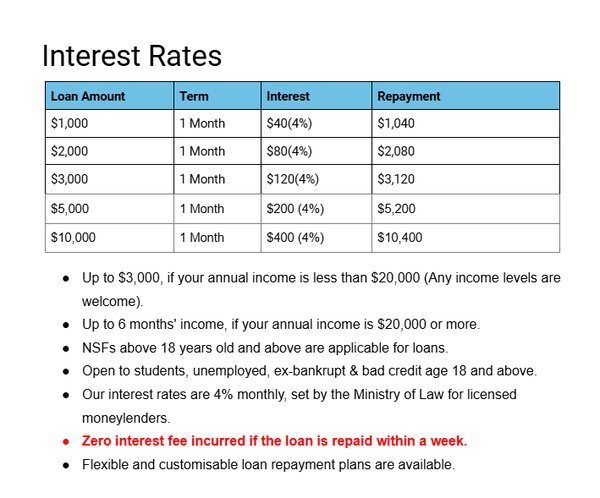 Interest Rates

| Loan Amount | Term | Interest | Repayment |
|---|---|---|---|
| \$1,000 | 1 Month | \$40(4%) | \$1,040 |
| \$2,000 | 1 Month | \$80(4%) | \$2,080 |
| \$3,000 | 1 Month | \$120(4%) | \$3,120 |
| \$5,000 | 1 Month | \$200 (4%) | \$5,200 |
| \$10,000 | 1 Month | \$400 (4%) | \$10,400 |

- Up to \$3,000, if your annual income is less than \$20,000 (Any income levels are welcome).
- Up to 6 months' income, if your annual income is \$20,000 or more.
- NSFs above 18 years old and above are applicable for loans.
- Open to students, unemployed, ex-bankrupt & bad credit age 18 and above.
- Our interest rates are 4% monthly, set by the Ministry of Law for licensed moneylenders.
- Zero interest fee incurred if the loan is repaid within a week.
- Flexible and customisable loan repayment plans are available.